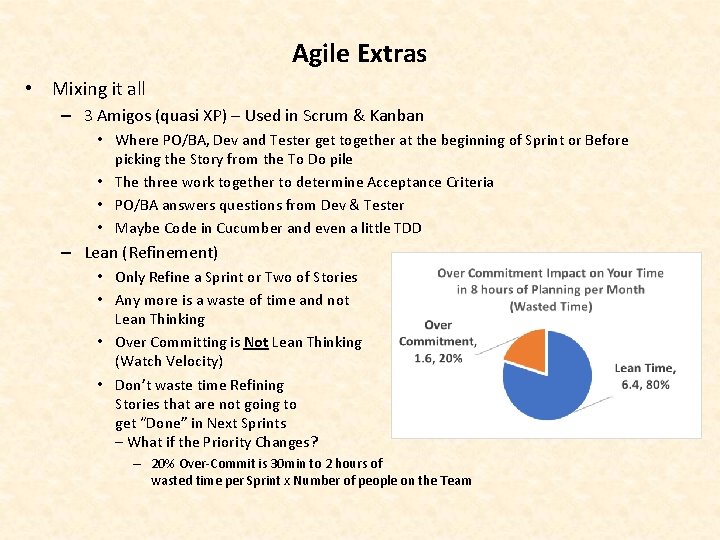 Agile Extras

• Mixing it all
– 3 Amigos (quasi XP) – Used in Scrum & Kanban
• Where PO/BA, Dev and Tester get together at the beginning of Sprint or Before picking the Story from the To Do pile
• The three work together to determine Acceptance Criteria
• PO/BA answers questions from Dev & Tester
• Maybe Code in Cucumber and even a little TDD
– Lean (Refinement)
• Only Refine a Sprint or Two of Stories
• Any more is a waste of time and not Lean Thinking
• Over Committing is Not Lean Thinking (Watch Velocity)
• Don't waste time Refining Stories that are not going to get "Done" in Next Sprints
– What if the Priority Changes?
– 20% Over-Commit is 30min to 2 hours of wasted time per Sprint x Number of people on the Team

Over Commitment Impact on Your Time in 8 hours of Planning per Month (Wasted Time)

Over Commitment, 1.6, 20%

Lean Time, 6.4, 80%